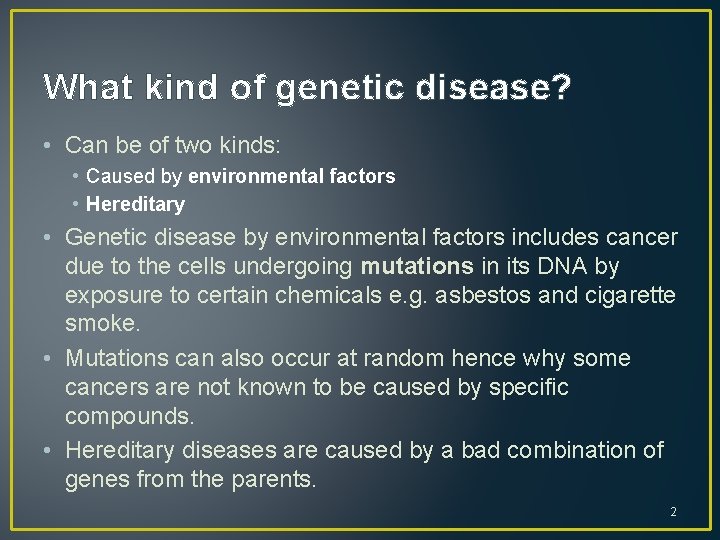 What kind of genetic disease?

• Can be of two kinds:
  • Caused by environmental factors
  • Hereditary
• Genetic disease by environmental factors includes cancer due to the cells undergoing mutations in its DNA by exposure to certain chemicals e.g. asbestos and cigarette smoke.
• Mutations can also occur at random hence why some cancers are not known to be caused by specific compounds.
• Hereditary diseases are caused by a bad combination of genes from the parents.

2